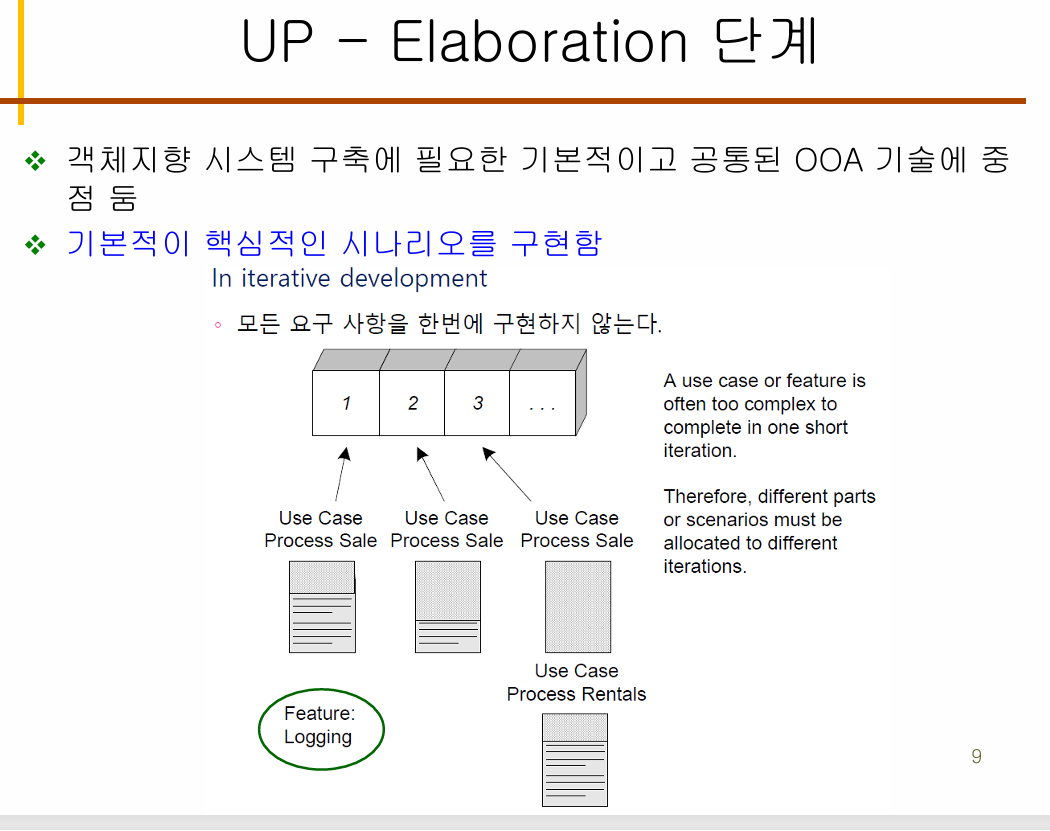 UP – Elaboration 단계

❖ 객체지향 시스템 구축에 필요한 기본적이고 공통된 OOA 기술에 중점 둠

❖ 기본적이 핵심적인 시나리오를 구현함

In iterative development

◦ 모든 요구 사항을 한번에 구현하지 않는다.

1 2 3 . . .

A use case or feature is often too complex to complete in one short iteration.

Therefore, different parts or scenarios must be allocated to different iterations.

Use Case Process Sale

Use Case Process Sale

Use Case Process Sale

Use Case Process Rentals

Feature: Logging

9